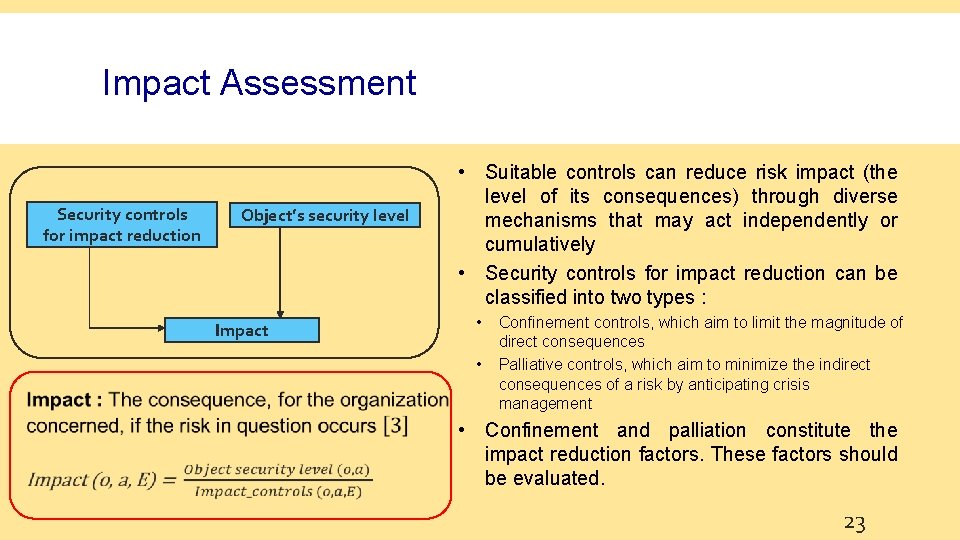 Impact Assessment

Security controls for impact reduction

Object's security level

Impact

**Impact :** The consequence, for the organization concerned, if the risk in question occurs [3]

$Impact\ (o, a, E) = \frac{Object\ security\ level\ (o,a)}{Impact\_controls\ (o,a,E)}$

• Suitable controls can reduce risk impact (the level of its consequences) through diverse mechanisms that may act independently or cumulatively

• Security controls for impact reduction can be classified into two types :

• Confinement controls, which aim to limit the magnitude of direct consequences

• Palliative controls, which aim to minimize the indirect consequences of a risk by anticipating crisis management

• Confinement and palliation constitute the impact reduction factors. These factors should be evaluated.

23